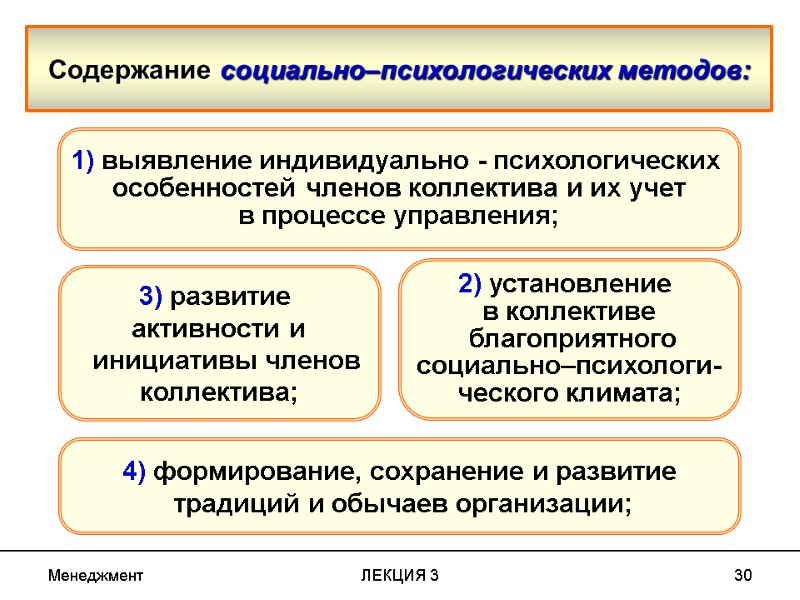 Содержание социально–психологических методов:

1) выявление индивидуально - психологических особенностей членов коллектива и их учет в процессе управления;

3) развитие активности и инициативы членов коллектива;

2) установление в коллективе благоприятного социально–психологического климата;

4) формирование, сохранение и развитие традиций и обычаев организации;

Менеджмент

ЛЕКЦИЯ 3

30